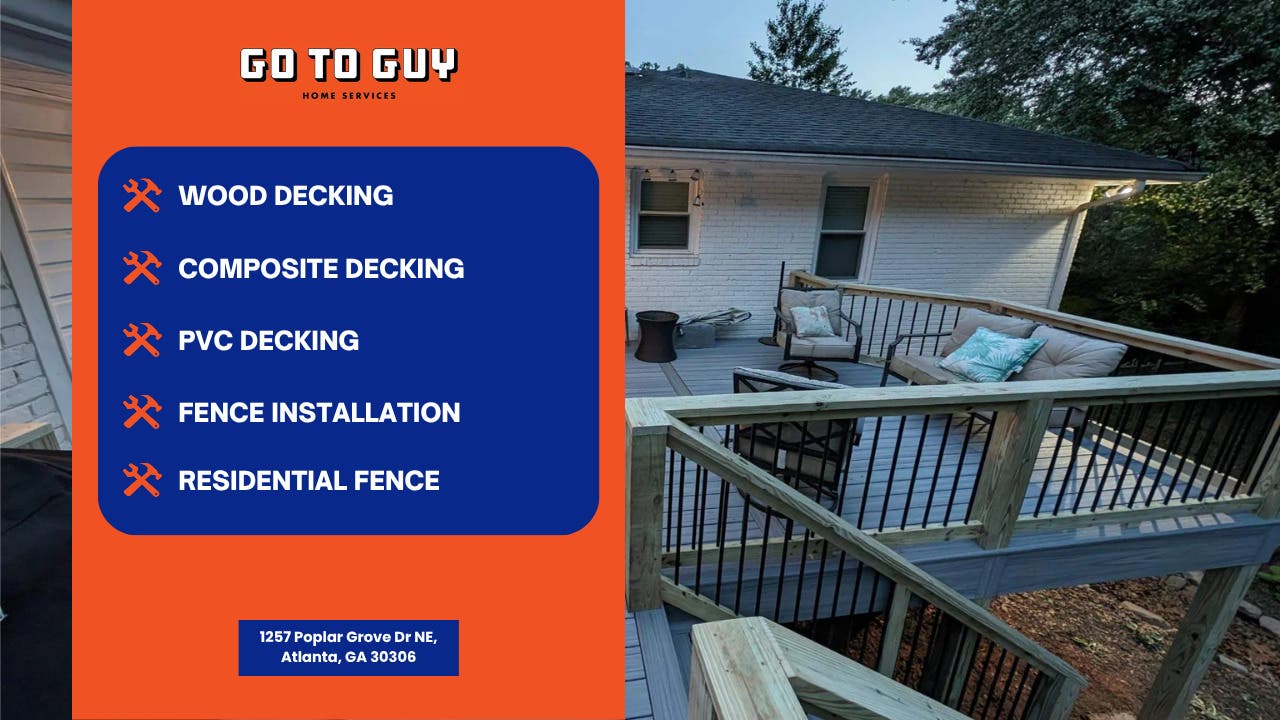 GO TO GUY
HOME SERVICES

WOOD DECKING

COMPOSITE DECKING

PVC DECKING

FENCE INSTALLATION

RESIDENTIAL FENCE

1257 Poplar Grove Dr NE, Atlanta, GA 30306